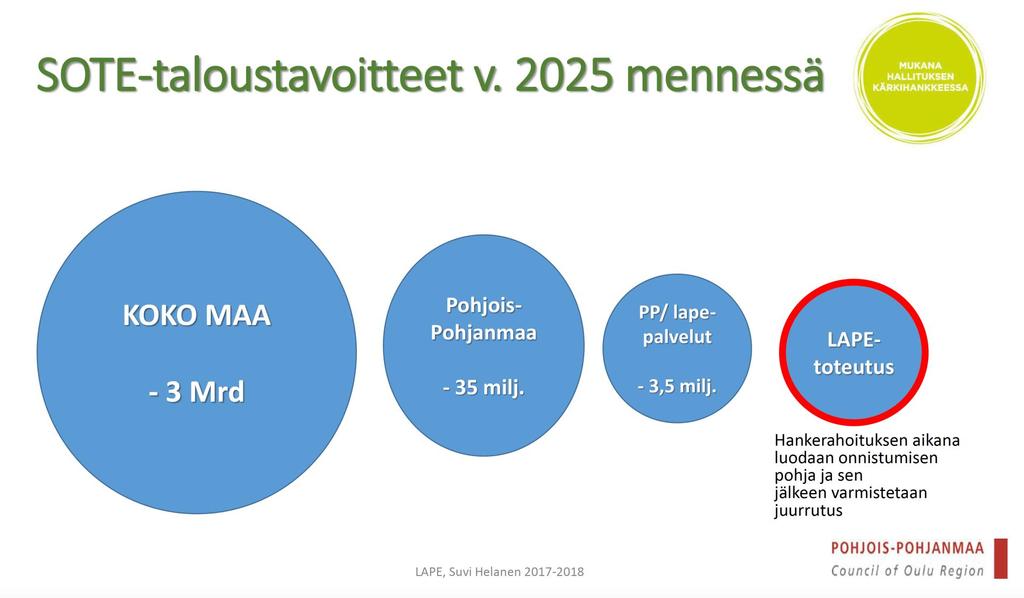 SOTE-taloustavoitteet v. 2025 mennessä

MUKANA HALLITUKSEN KÄRKIHANKKEESSA

KOKO MAA

- 3 Mrd

Pohjois-Pohjanmaa

- 35 milj.

PP/ lape-palvelut

- 3,5 milj.

LAPE-toteutus

Hankerahoituksen aikana luodaan onnistumisen pohja ja sen jälkeen varmistetaan juurrutus

LAPE, Suvi Helanen 2017-2018

POHJOIS-POHJANMAA
Council of Oulu Region